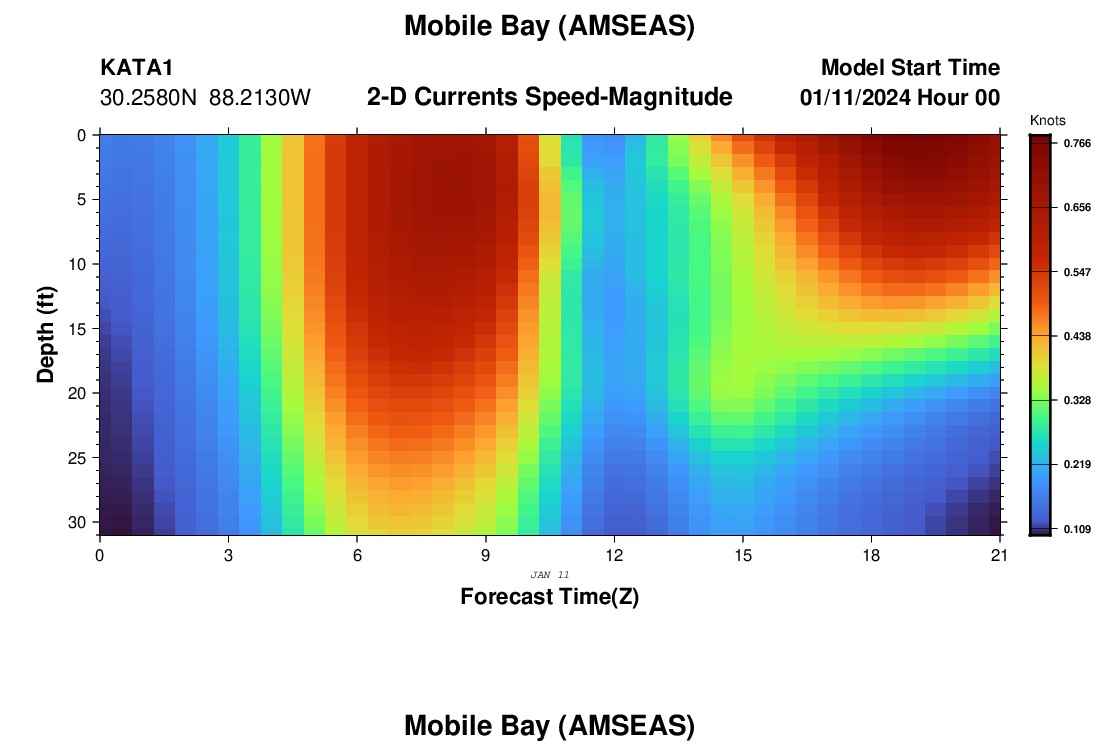 Mobile Bay (AMSEAS)

KATA1
30.2580N 88.2130W

2-D Currents Speed-Magnitude

Model Start Time
01/11/2024 Hour 00

Knots
0.766
0.656
0.547
0.438
0.328
0.219
0.109

Depth (ft)
0
5
10
15
20
25
30

0
3
6
9
12
15
18
21

JAN 11

Forecast Time(Z)

Mobile Bay (AMSEAS)